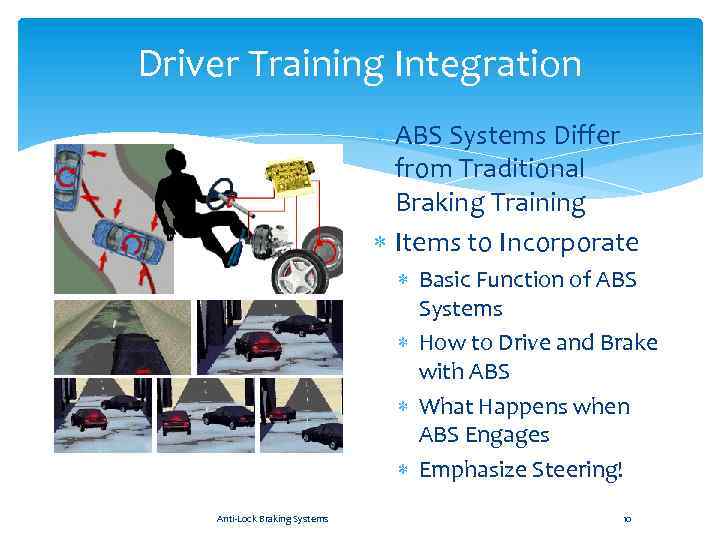 Driver Training Integration

ABS Systems Differ from Traditional Braking Training

* Items to Incorporate
  * Basic Function of ABS Systems
  * How to Drive and Brake with ABS
  * What Happens when ABS Engages
  * Emphasize Steering!

Anti-Lock Braking Systems

10